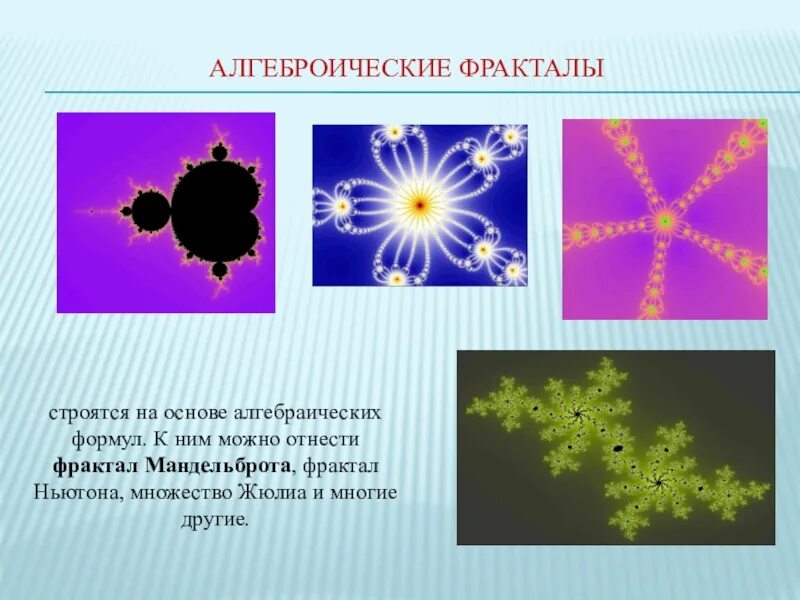 АЛГЕБРОИЧЕСКИЕ ФРАКТАЛЫ

строятся на основе алгебраических формул. К ним можно отнести фрактал Мандельброта, фрактал Ньютона, множество Жюлиа и многие другие.